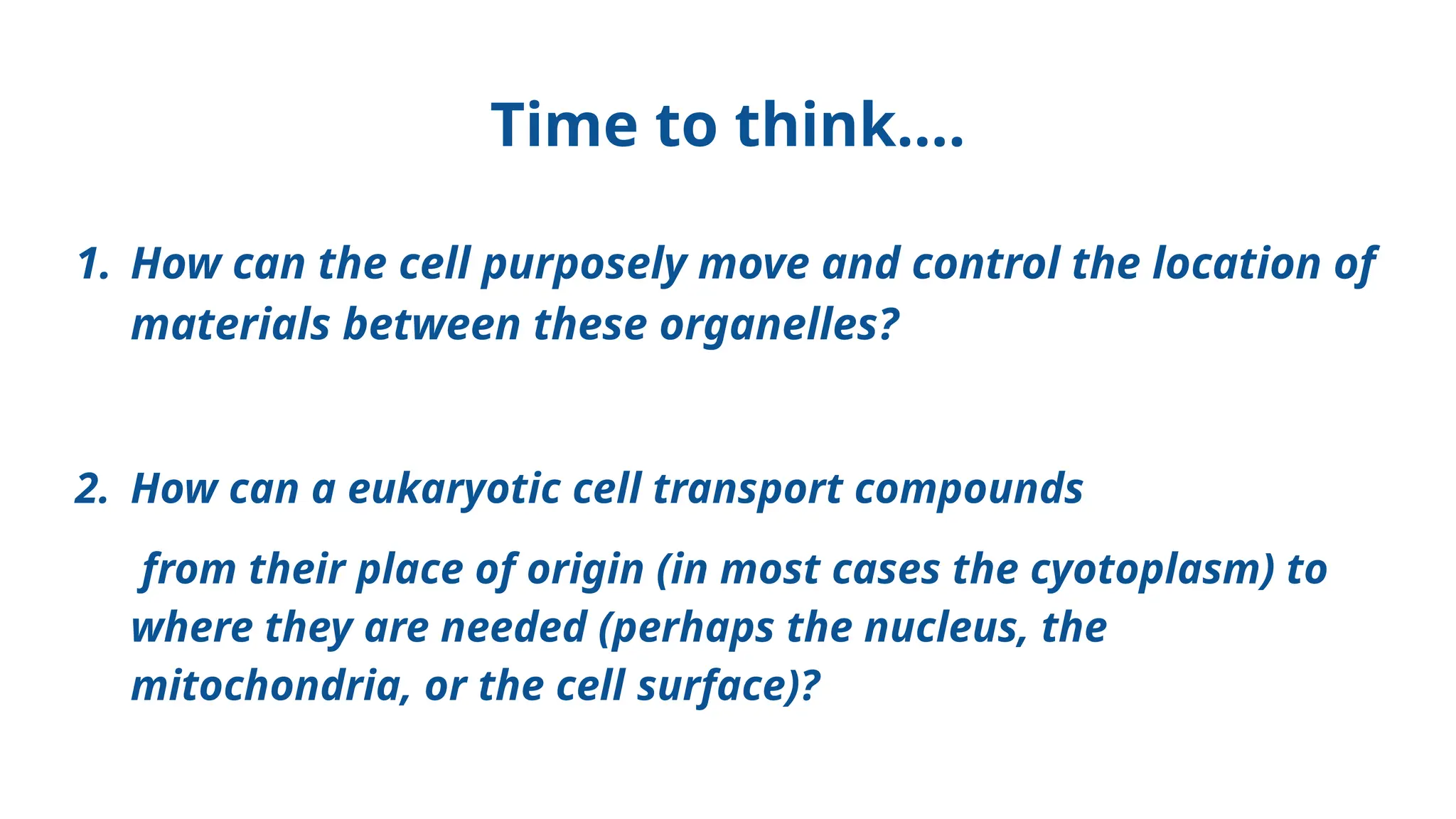 Time to think….

1. How can the cell purposely move and control the location of materials between these organelles?

2. How can a eukaryotic cell transport compounds

from their place of origin (in most cases the cyotoplasm) to where they are needed (perhaps the nucleus, the mitochondria, or the cell surface)?